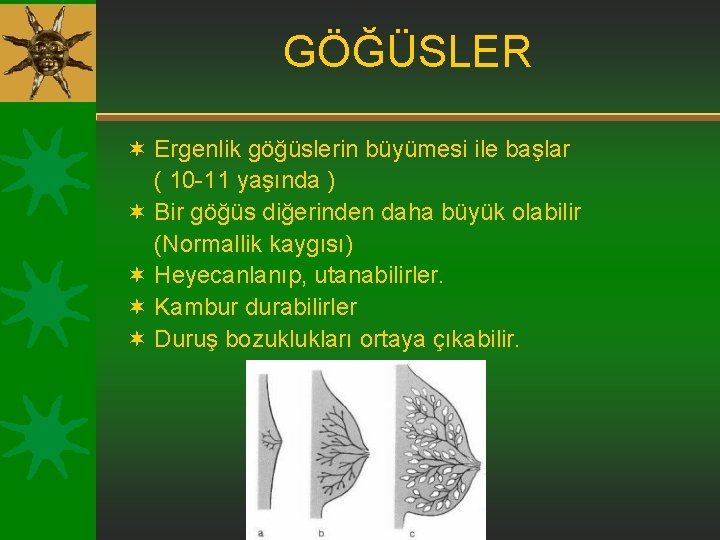 GÖĞÜSLER

✶ Ergenlik göğüslerin büyümesi ile başlar ( 10-11 yaşında )
✶ Bir göğüs diğerinden daha büyük olabilir (Normallik kaygısı)
✶ Heyecanlanıp, utanabilirler.
✶ Kambur durabilirler
✶ Duruş bozuklukları ortaya çıkabilir.

a
b
c